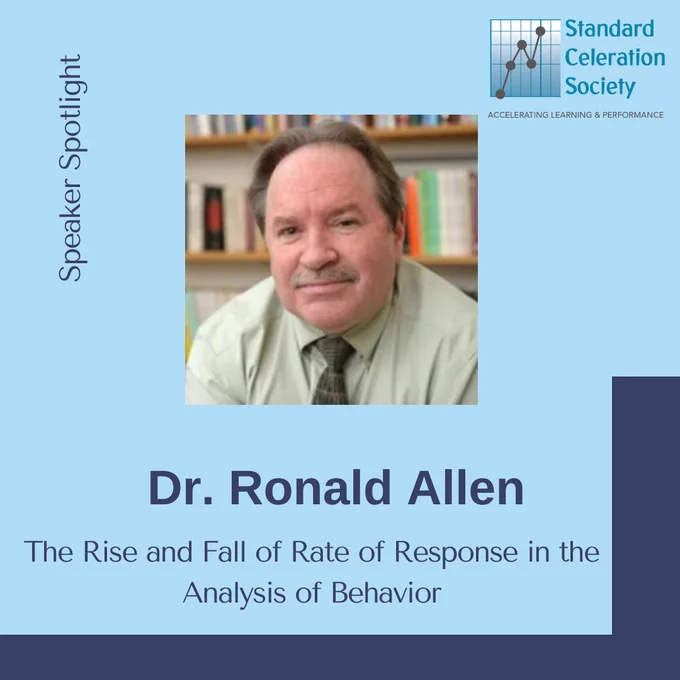 Speaker Spotlight

Standard Celeration Society

ACCELERATING LEARNING & PERFORMANCE

Dr. Ronald Allen

The Rise and Fall of Rate of Response in the Analysis of Behavior